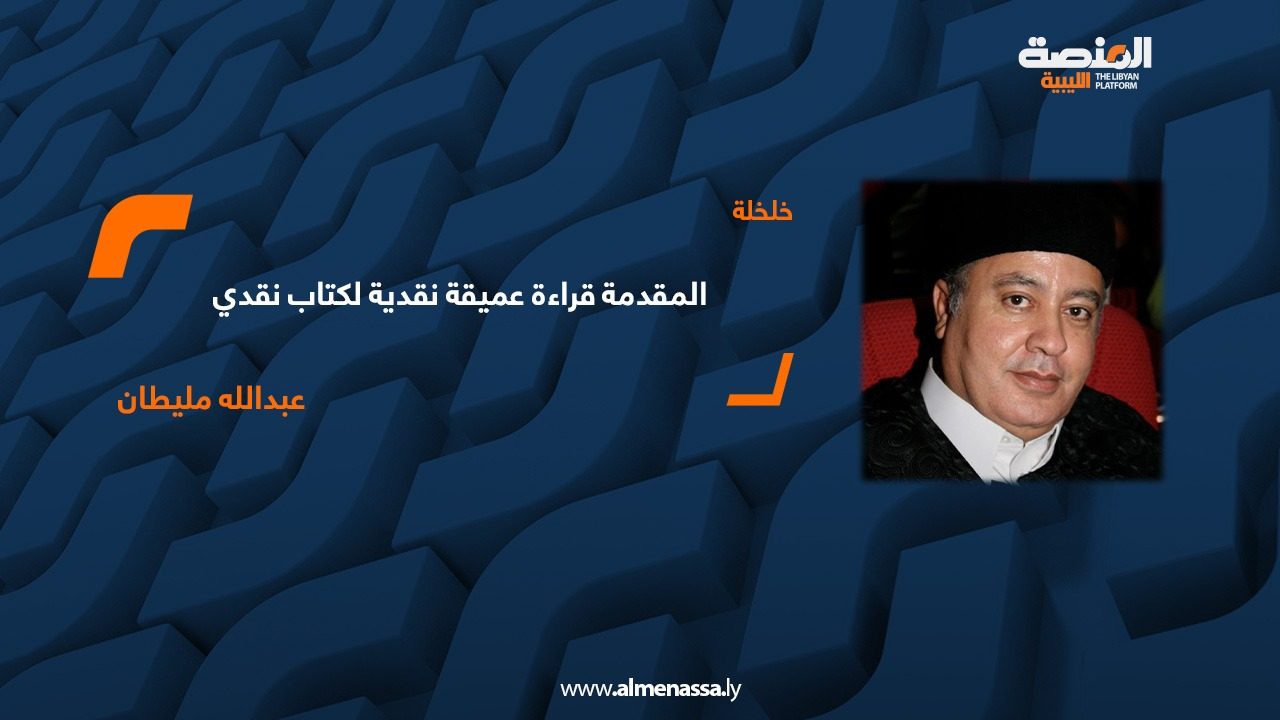 المنصة الليبية
THE LIBYAN PLATFORM

خلخلة

المقدمة قراءة عميقة نقدية لكتاب نقدي

عبدالله مليطان

www.almenassa.ly